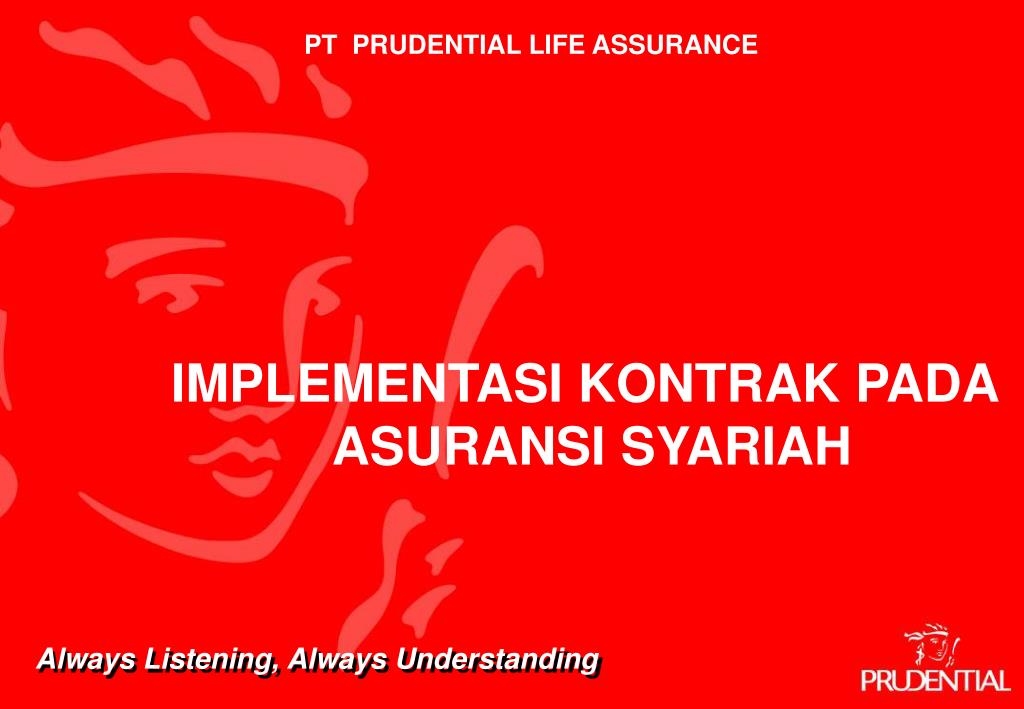 PT PRUDENTIAL LIFE ASSURANCE

IMPLEMENTASI KONTRAK PADA ASURANSI SYARIAH

Always Listening, Always Understanding

PRUDENTIAL